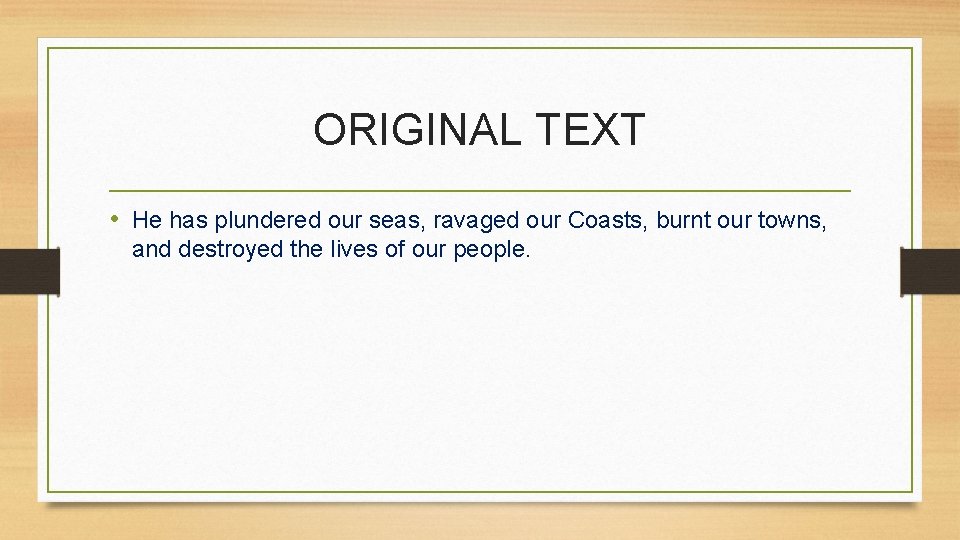 ORIGINAL TEXT

• He has plundered our seas, ravaged our Coasts, burnt our towns, and destroyed the lives of our people.